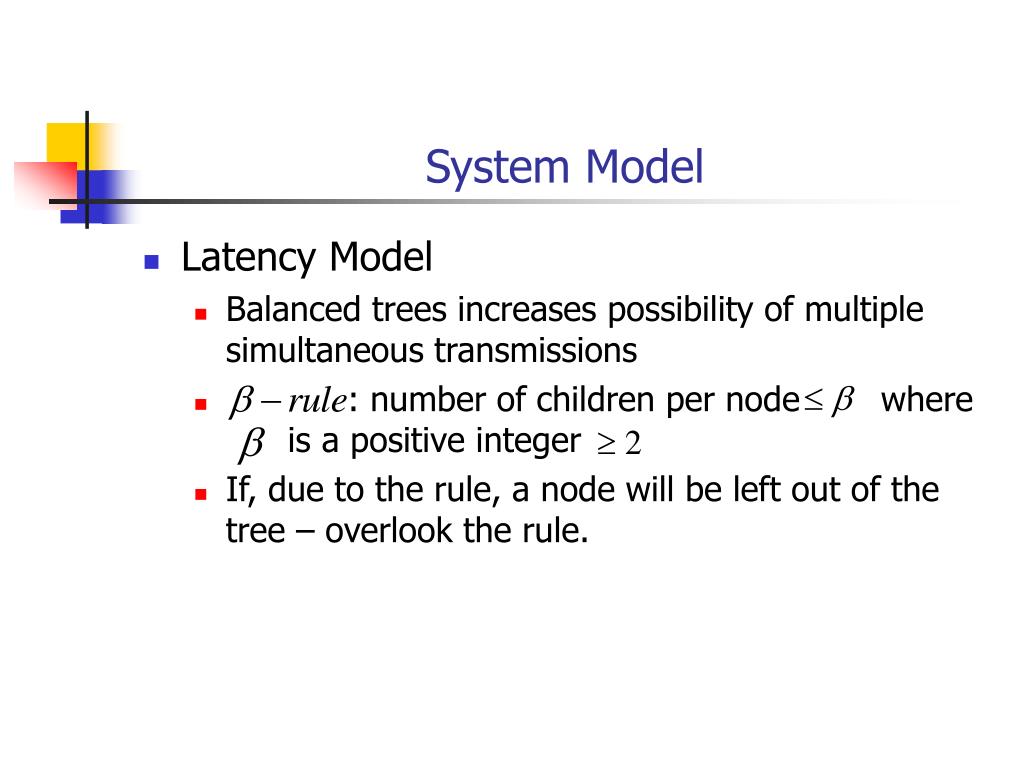 System Model

Latency Model

Balanced trees increases possibility of multiple simultaneous transmissions

$\beta - rule$: number of children per node $\leq \beta$ where $\beta$ is a positive integer $\geq 2$

If, due to the rule, a node will be left out of the tree – overlook the rule.